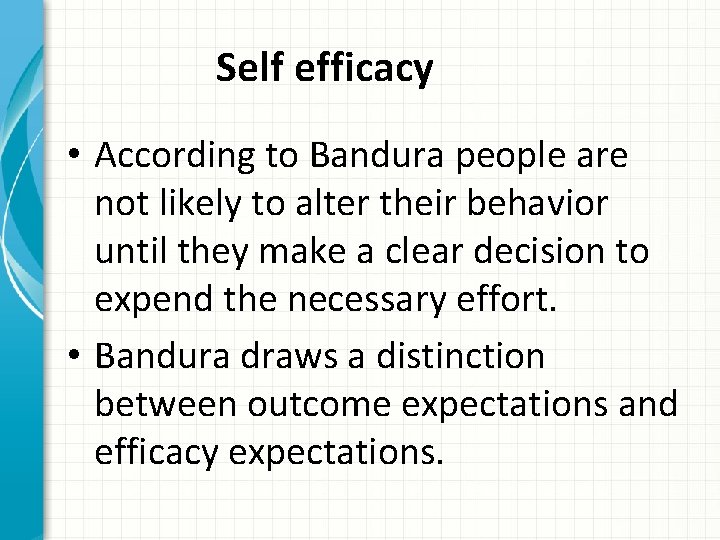 Self efficacy

• According to Bandura people are not likely to alter their behavior until they make a clear decision to expend the necessary effort.

• Bandura draws a distinction between outcome expectations and efficacy expectations.